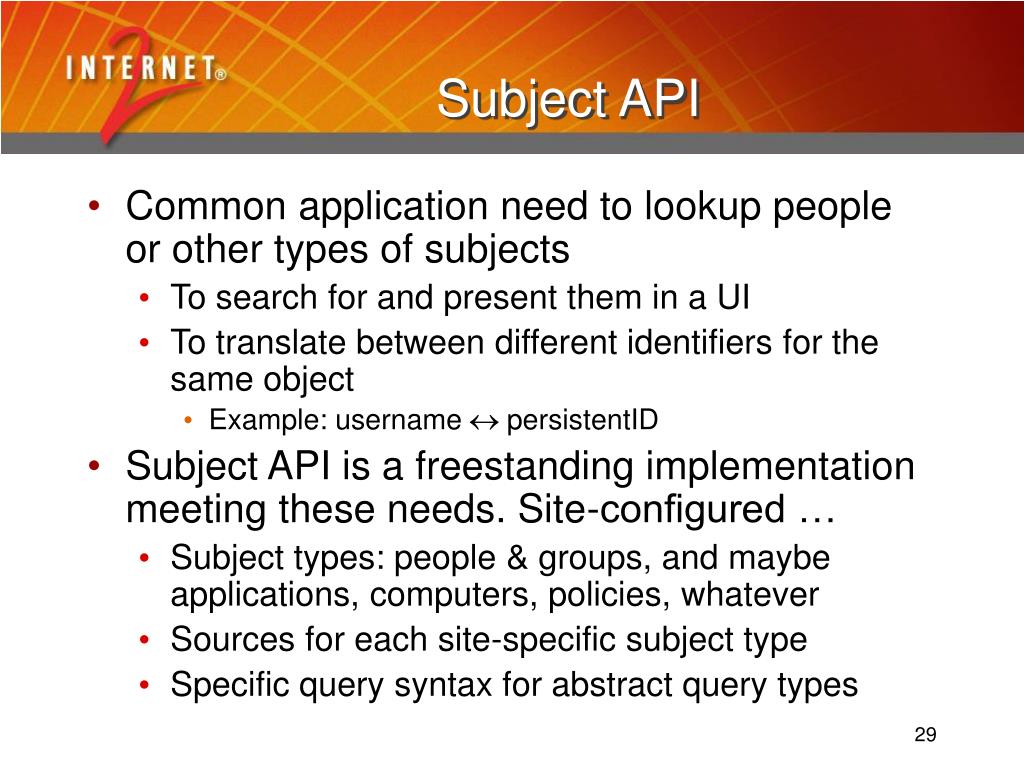 INTERNET® 2

Subject API

• Common application need to lookup people or other types of subjects
  • To search for and present them in a UI
  • To translate between different identifiers for the same object
    • Example: username $\leftrightarrow$ persistentID
• Subject API is a freestanding implementation meeting these needs. Site-configured …
  • Subject types: people & groups, and maybe applications, computers, policies, whatever
  • Sources for each site-specific subject type
  • Specific query syntax for abstract query types

29